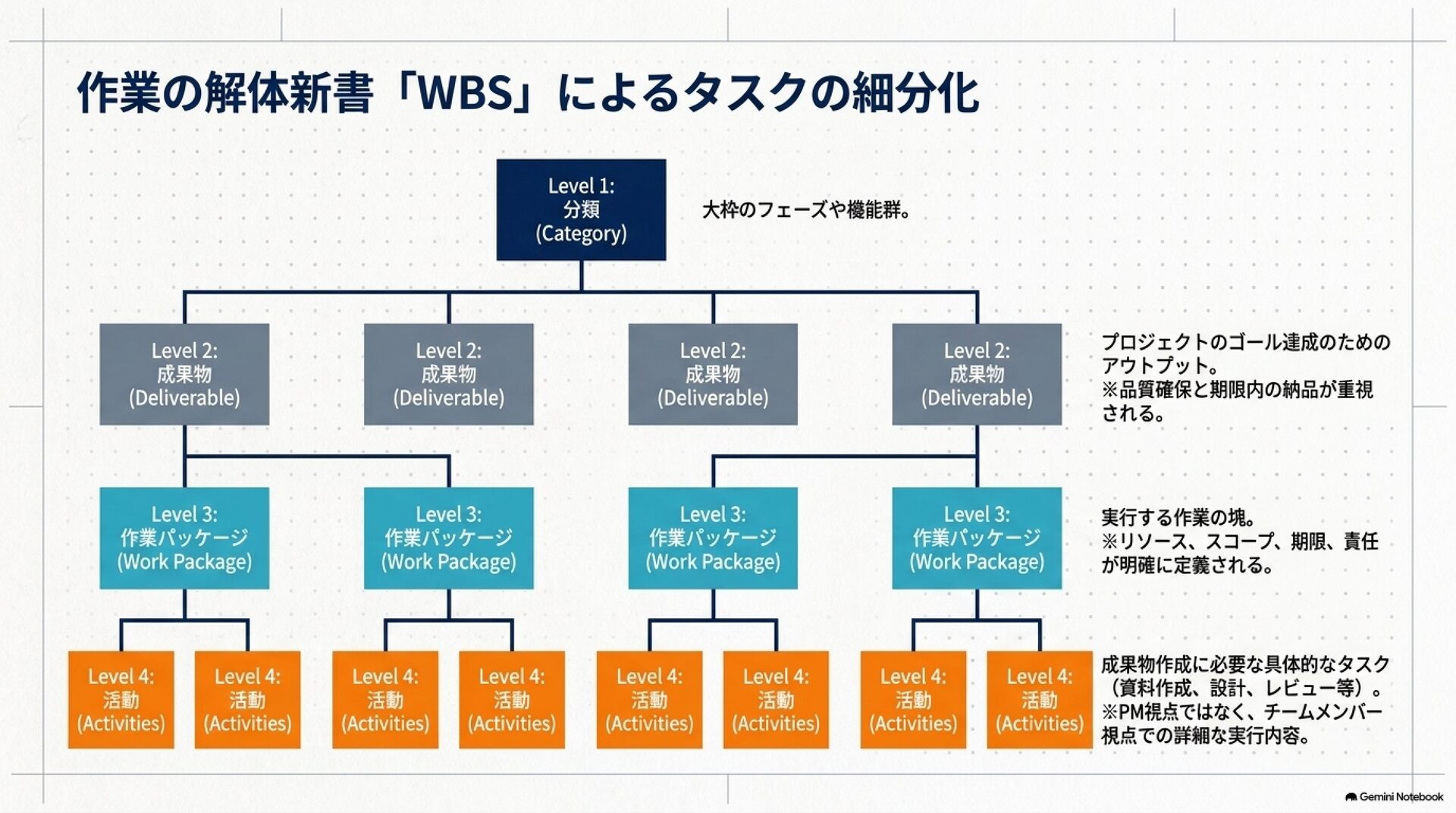 作業の解体新書「WBS」によるタスクの細分化

Level 1:
分類
(Category)

大枠のフェーズや機能群。

Level 2:
成果物
(Deliverable)

Level 2:
成果物
(Deliverable)

Level 2:
成果物
(Deliverable)

Level 2:
成果物
(Deliverable)

プロジェクトのゴール達成のためのアウトプット。
※品質確保と期限内の納品が重視される。

Level 3:
作業パッケージ
(Work Package)

Level 3:
作業パッケージ
(Work Package)

Level 3:
作業パッケージ
(Work Package)

Level 3:
作業パッケージ
(Work Package)

実行する作業の塊。
※リソース、スコープ、期限、責任が明確に定義される。

Level 4:
活動
(Activities)

Level 4:
活動
(Activities)

Level 4:
活動
(Activities)

Level 4:
活動
(Activities)

Level 4:
活動
(Activities)

Level 4:
活動
(Activities)

Level 4:
活動
(Activities)

Level 4:
活動
(Activities)

成果物作成に必要な具体的なタスク（資料作成、設計、レビュー等）。
※PM視点ではなく、チームメンバー視点での詳細な実行内容。

Gemini Notebook